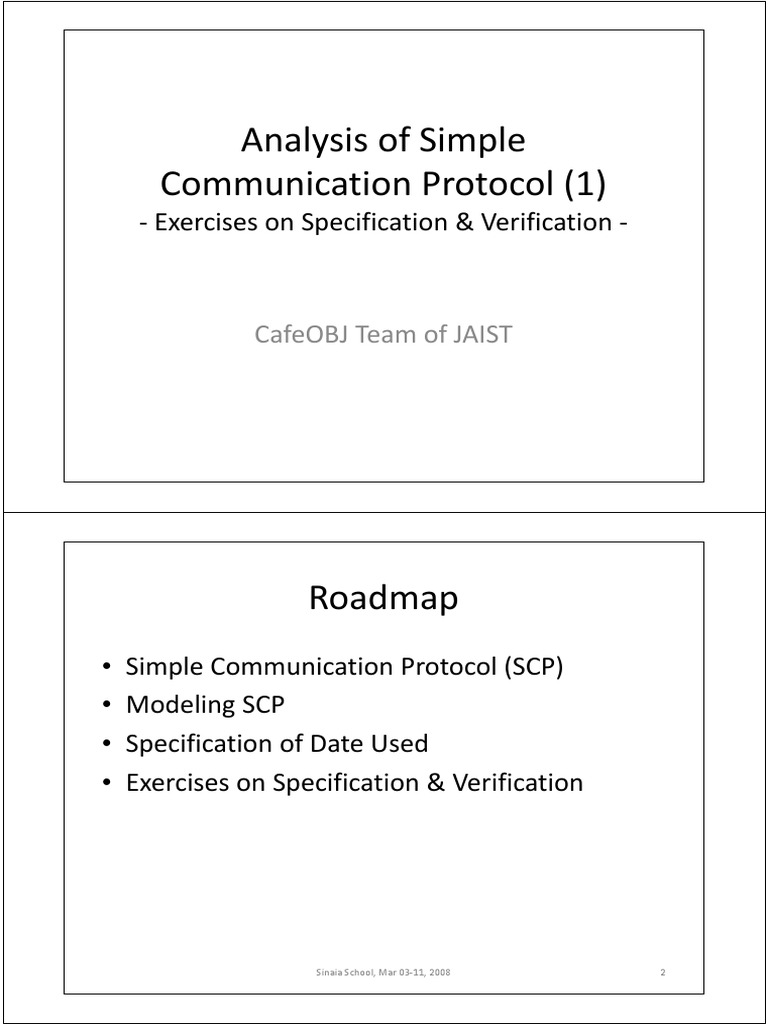 Analysis of Simple Communication Protocol (1)
- Exercises on Specification & Verification -

CafeOBJ Team of JAIST

Roadmap

• Simple Communication Protocol (SCP)
• Modeling SCP
• Specification of Date Used
• Exercises on Specification & Verification

Sinaia School, Mar 03-11, 2008

2